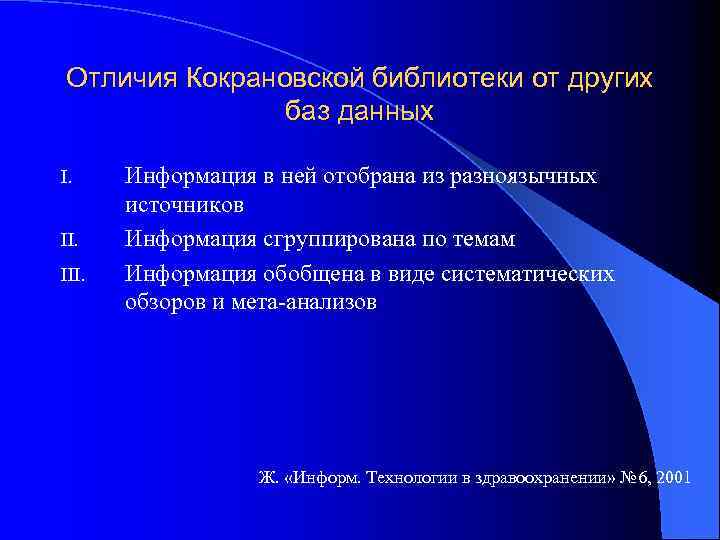 Отличия Кокрановской библиотеки от других баз данных

I. Информация в ней отобрана из разноязычных источников

II. Информация сгруппирована по темам

III. Информация обобщена в виде систематических обзоров и мета-анализов

Ж. «Информ. Технологии в здравоохранении» №6, 2001